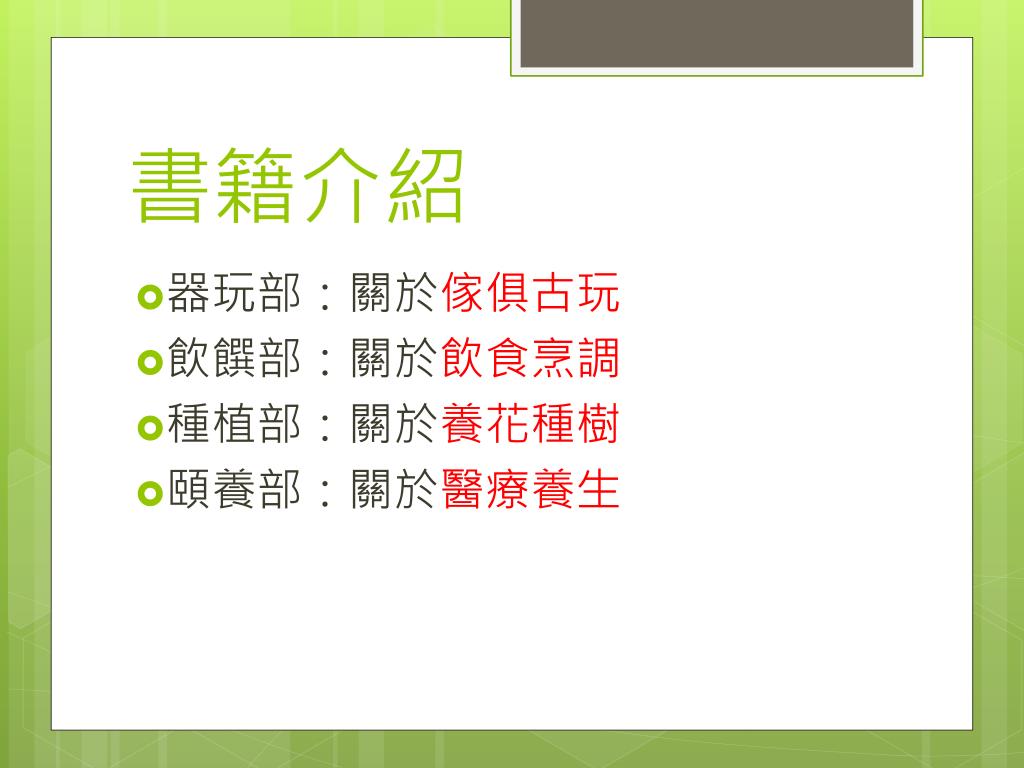 書籍介紹

器玩部：關於傢俱古玩

飲饌部：關於飲食烹調

種植部：關於養花種樹

頤養部：關於醫療養生